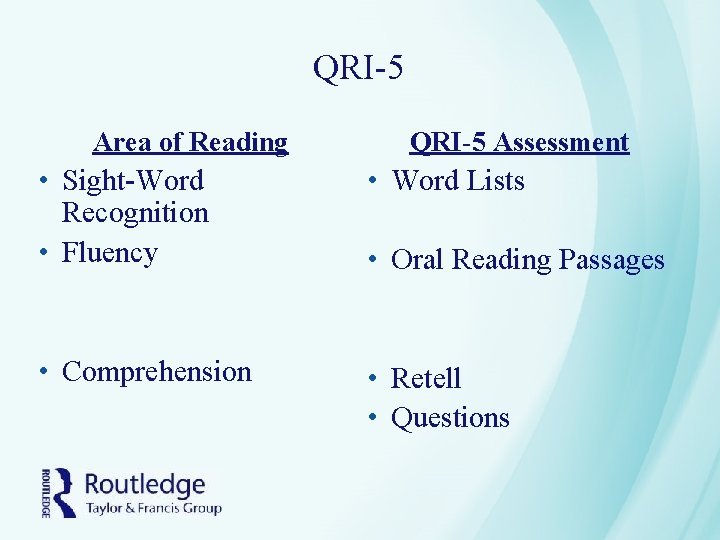 QRI-5

Area of Reading

• Sight-Word Recognition
• Fluency

• Comprehension

QRI-5 Assessment

• Word Lists

• Oral Reading Passages

• Retell
• Questions

ROUTLEDGE Routledge Taylor & Francis Group